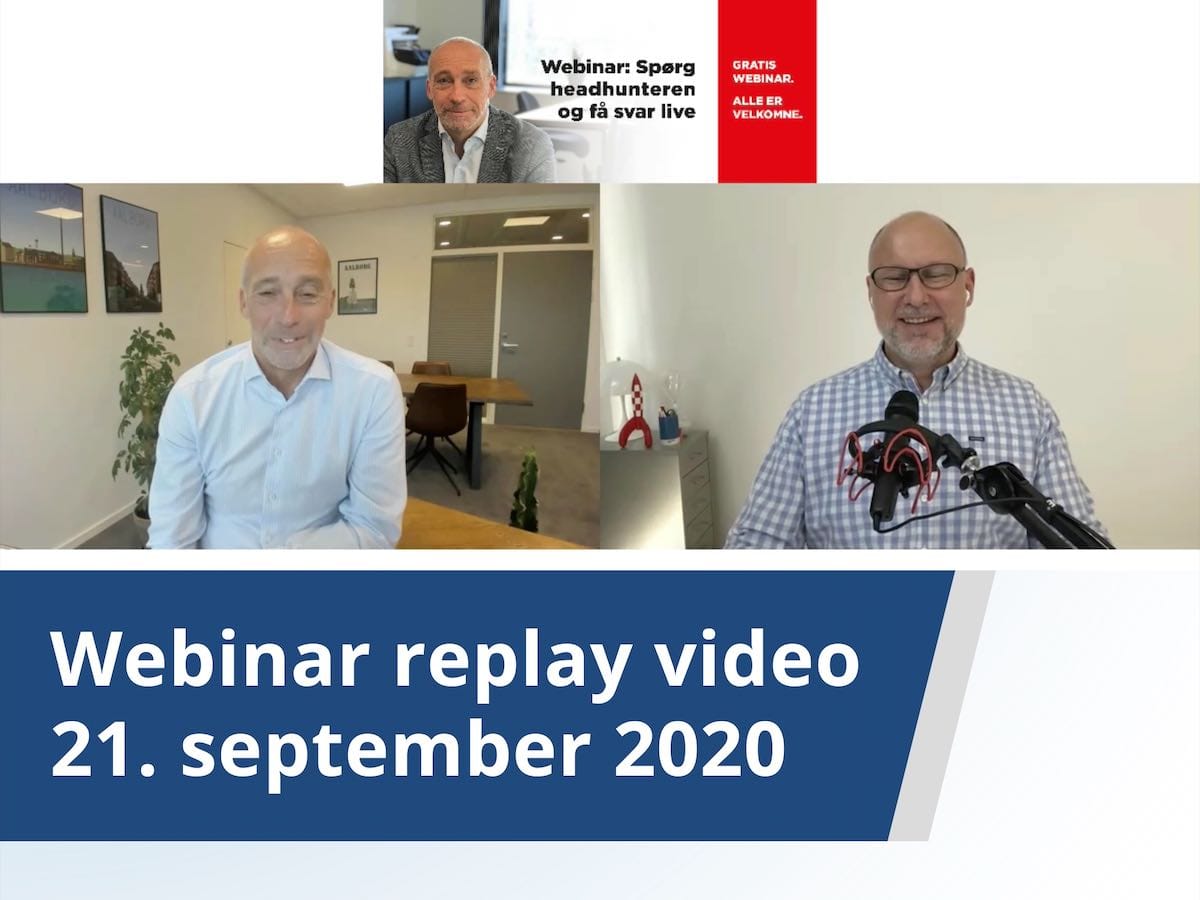 Webinar: Spørg headhunteren og få svar live

GRATIS WEBINAR.
ALLE ER VELKOMNE.

AALBORG

Webinar replay video
21. september 2020